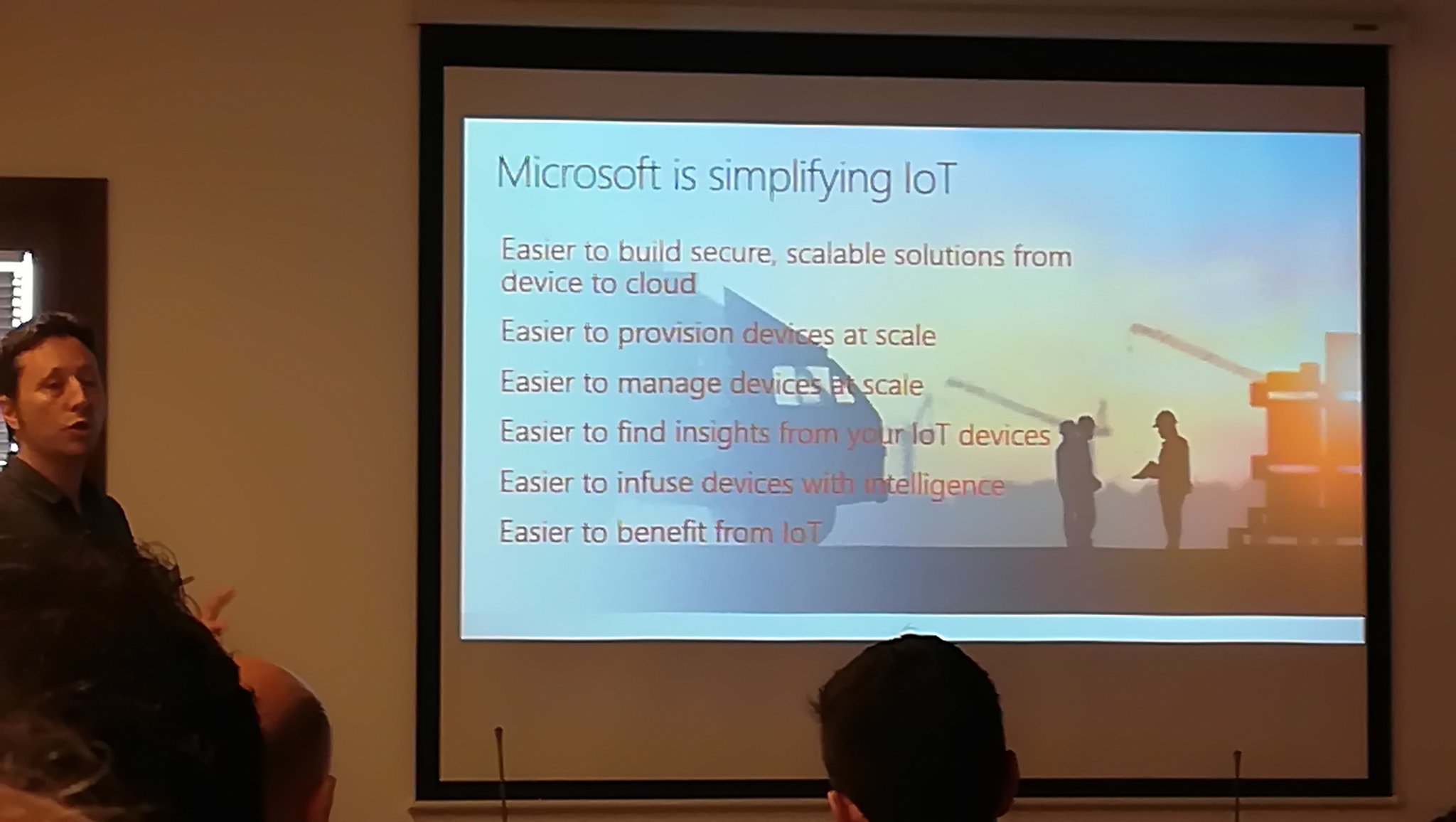 Microsoft is simplifying IoT

Easier to build secure, scalable solutions from device to cloud

Easier to provision devices at scale

Easier to manage devices at scale

Easier to find insights from your IoT devices

Easier to infuse devices with intelligence

Easier to benefit from IoT